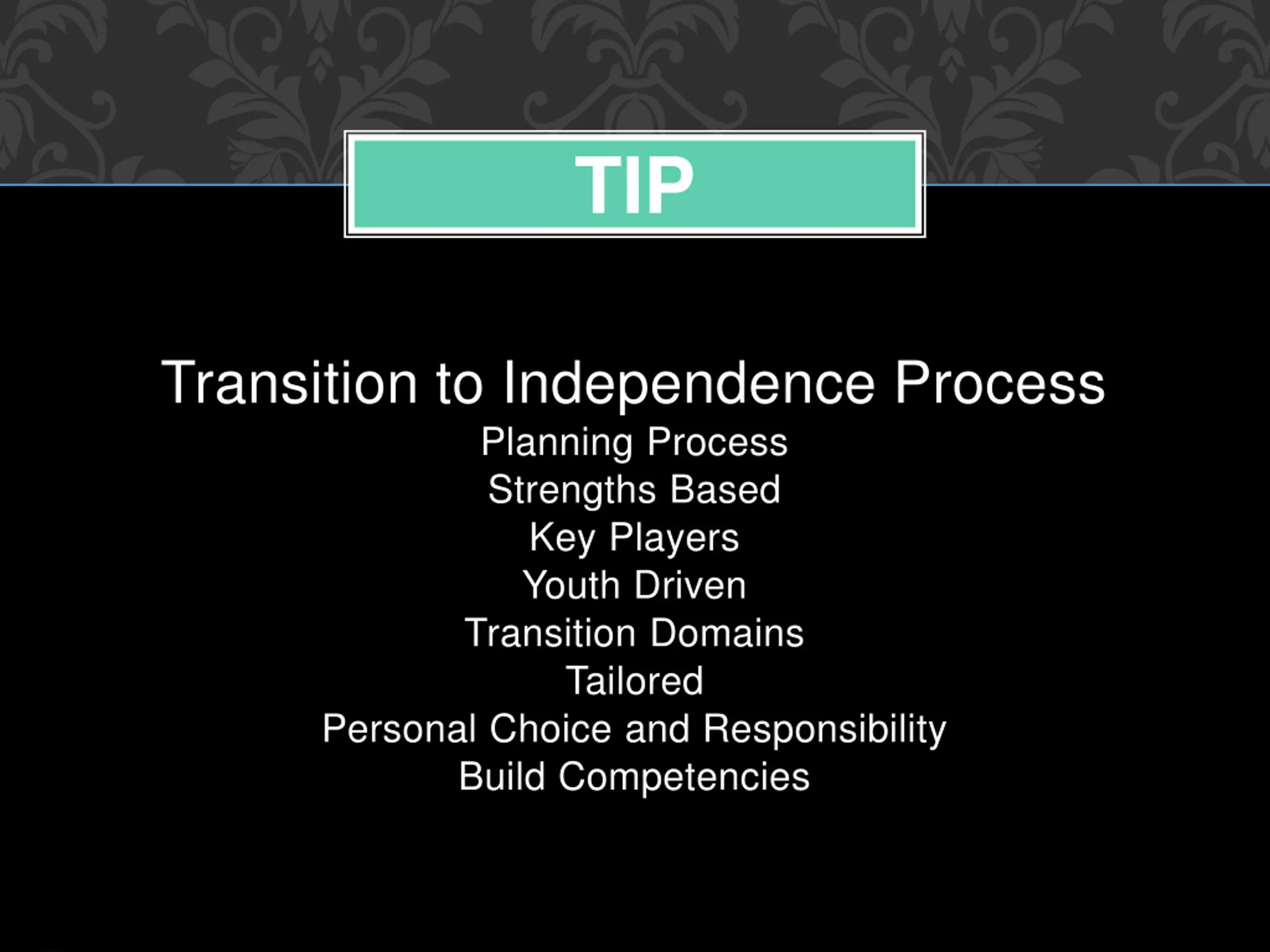 TIP

Transition to Independence Process
Planning Process
Strengths Based
Key Players
Youth Driven
Transition Domains
Tailored
Personal Choice and Responsibility
Build Competencies